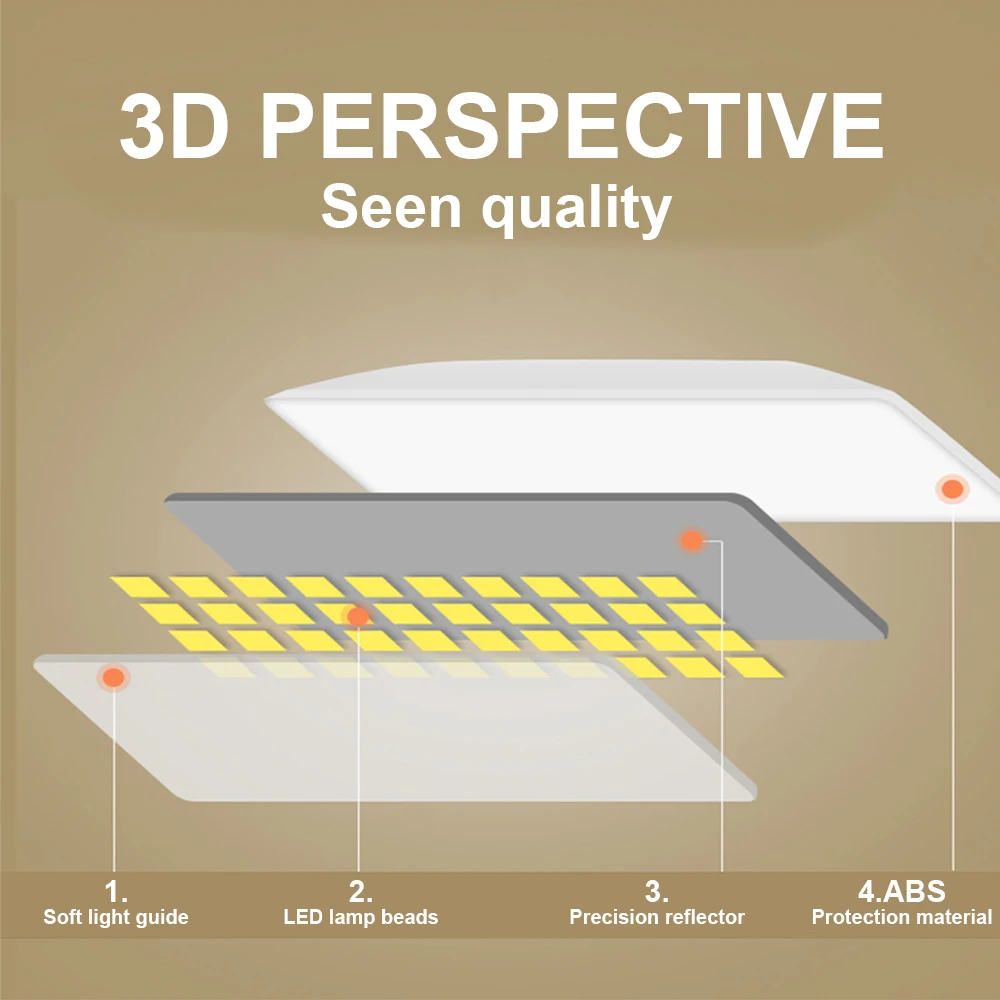 3D PERSPECTIVE
Seen quality

1.
Soft light guide

2.
LED lamp beads

3.
Precision reflector

4.ABS
Protection material